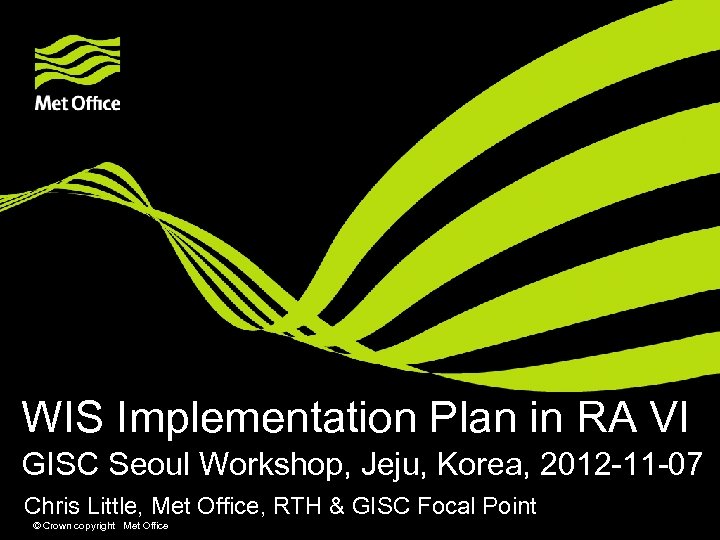 Met Office

WIS Implementation Plan in RA VI

GISC Seoul Workshop, Jeju, Korea, 2012-11-07

Chris Little, Met Office, RTH & GISC Focal Point

© Crown copyright Met Office